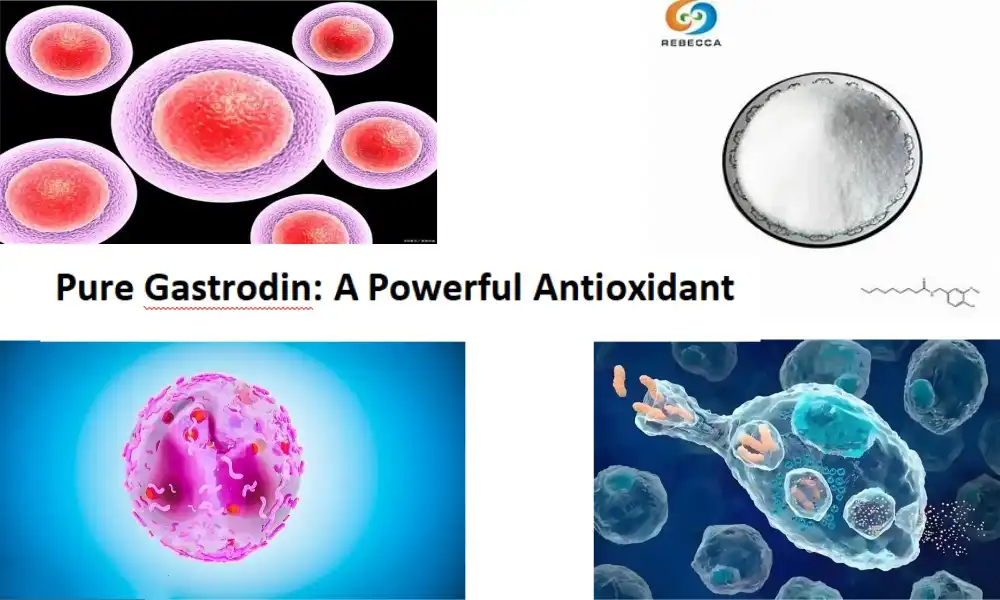 REBECCA

Pure Gastrodin: A Powerful Antioxidant